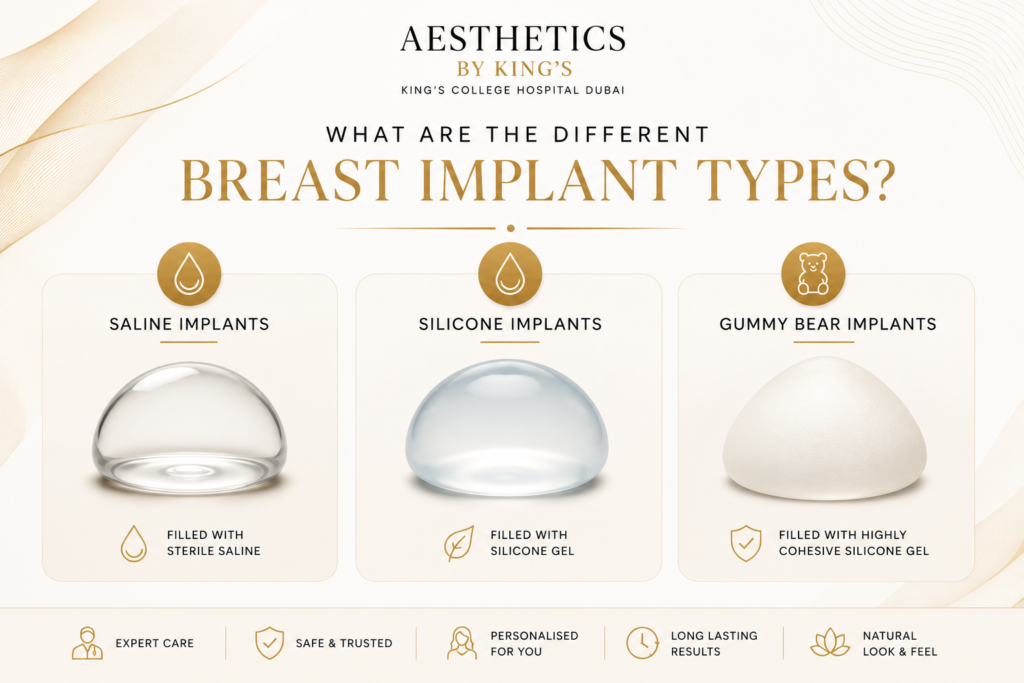 AESTHETICS
BY KING'S
KING'S COLLEGE HOSPITAL DUBAI

WHAT ARE THE DIFFERENT
BREAST IMPLANT TYPES?

SALINE IMPLANTS

FILLED WITH STERILE SALINE

SILICONE IMPLANTS

FILLED WITH SILICONE GEL

GUMMY BEAR IMPLANTS

FILLED WITH HIGHLY COHESIVE SILICONE GEL

EXPERT CARE

SAFE & TRUSTED

PERSONALISED FOR YOU

LONG LASTING RESULTS

NATURAL LOOK & FEEL